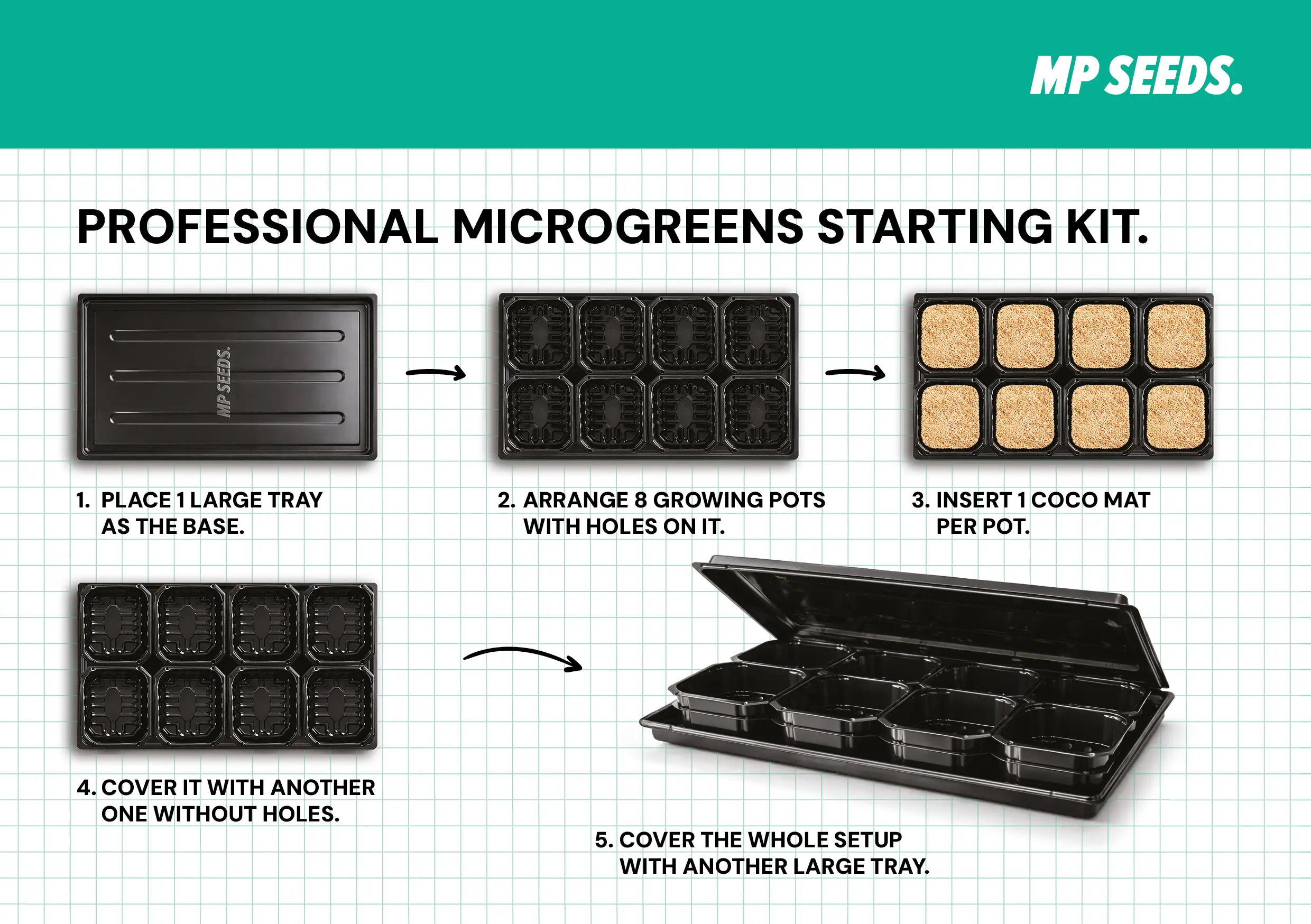 MP SEEDS.

PROFESSIONAL MICROGREENS STARTING KIT.

MP SEEDS.

1. PLACE 1 LARGE TRAY AS THE BASE.

2. ARRANGE 8 GROWING POTS WITH HOLES ON IT.

3. INSERT 1 COCO MAT PER POT.

4. COVER IT WITH ANOTHER ONE WITHOUT HOLES.

5. COVER THE WHOLE SETUP WITH ANOTHER LARGE TRAY.